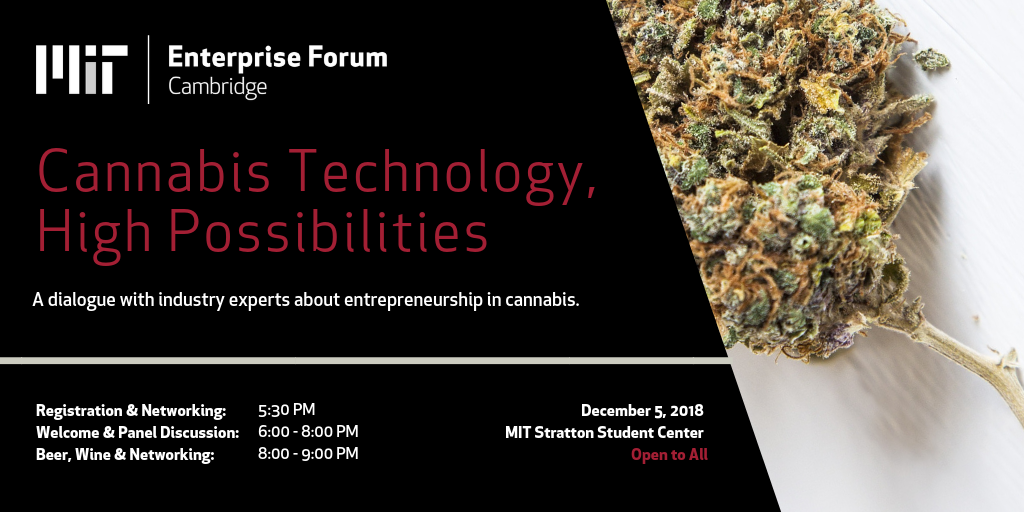 MIT Enterprise Forum Cambridge

Cannabis Technology, High Possibilities

A dialogue with industry experts about entrepreneurship in cannabis.

Registration & Networking: 5:30 PM
Welcome & Panel Discussion: 6:00 - 8:00 PM
Beer, Wine & Networking: 8:00 - 9:00 PM

December 5, 2018
MIT Stratton Student Center
Open to All